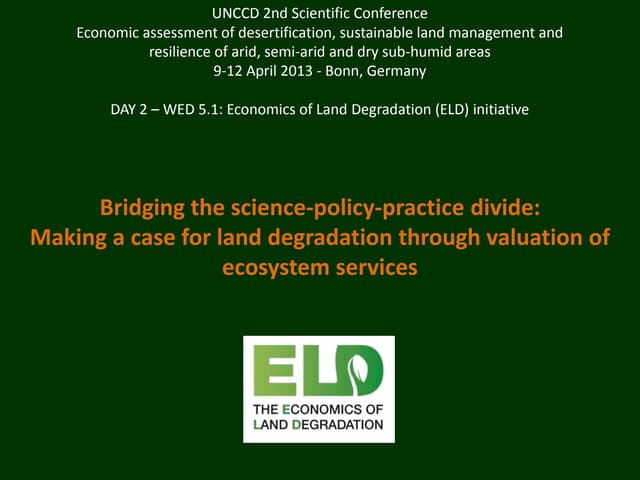 UNCCD 2nd Scientific Conference
Economic assessment of desertification, sustainable land management and resilience of arid, semi-arid and dry sub-humid areas
9-12 April 2013 - Bonn, Germany

DAY 2 – WED 5.1: Economics of Land Degradation (ELD) initiative

Bridging the science-policy-practice divide: Making a case for land degradation through valuation of ecosystem services

ELD
THE ECONOMICS OF LAND DEGRADATION